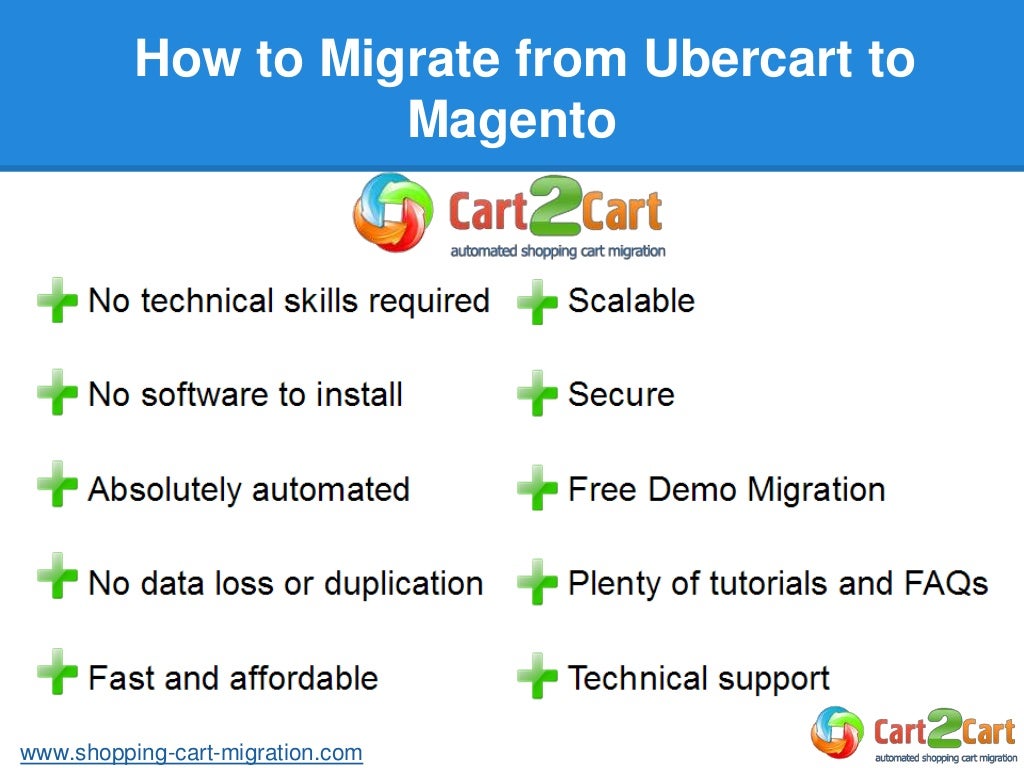 How to Migrate from Ubercart to Magento

Cart2Cart
automated shopping cart migration

No technical skills required

No software to install

Absolutely automated

No data loss or duplication

Fast and affordable

Scalable

Secure

Free Demo Migration

Plenty of tutorials and FAQs

Technical support

www.shopping-cart-migration.com

Cart2Cart
automated shopping cart migration